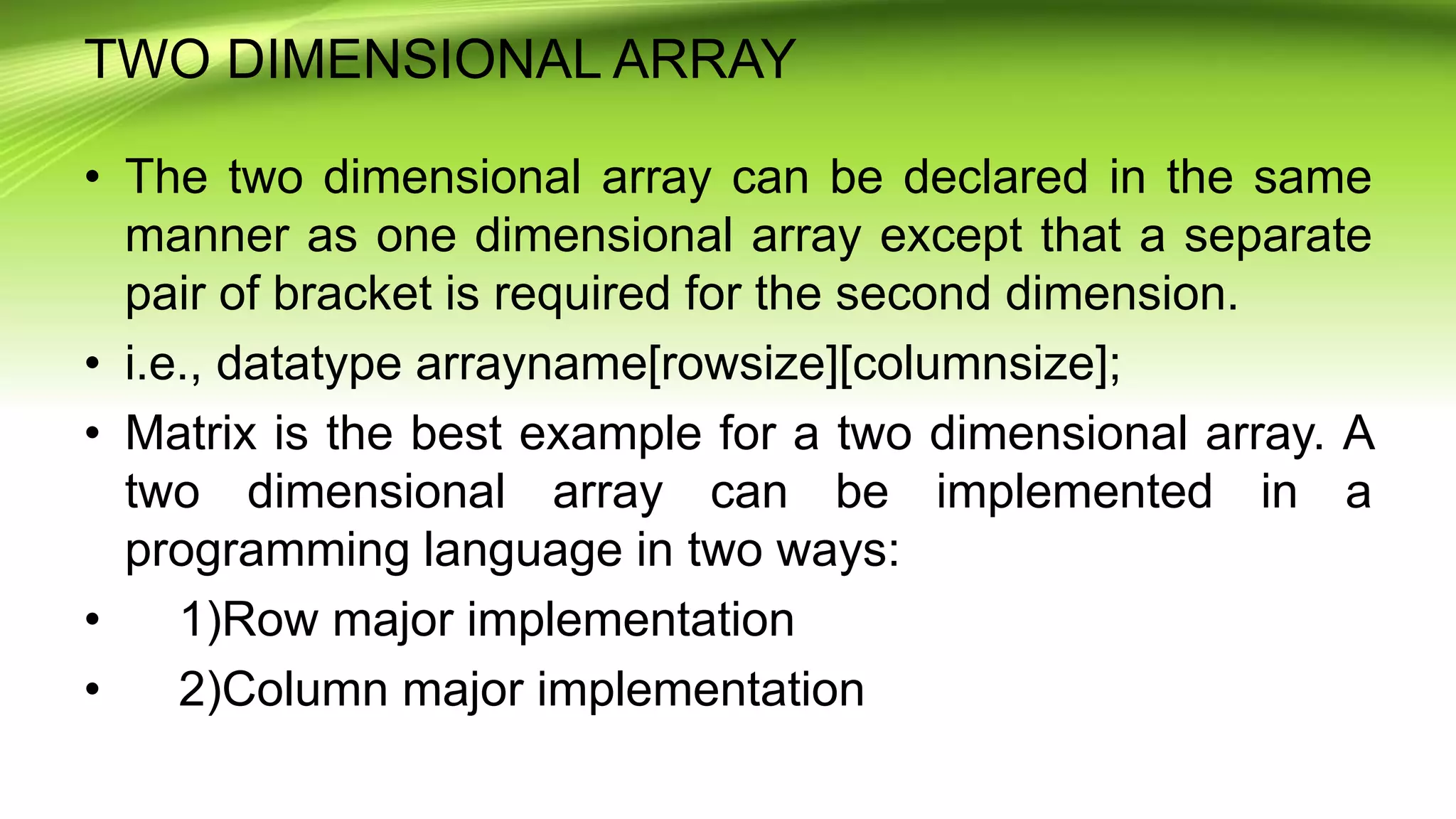 TWO DIMENSIONAL ARRAY

• The two dimensional array can be declared in the same manner as one dimensional array except that a separate pair of bracket is required for the second dimension.
• i.e., datatype arrayname[rowsize][columnsize];
• Matrix is the best example for a two dimensional array. A two dimensional array can be implemented in a programming language in two ways:
• 1)Row major implementation
• 2)Column major implementation